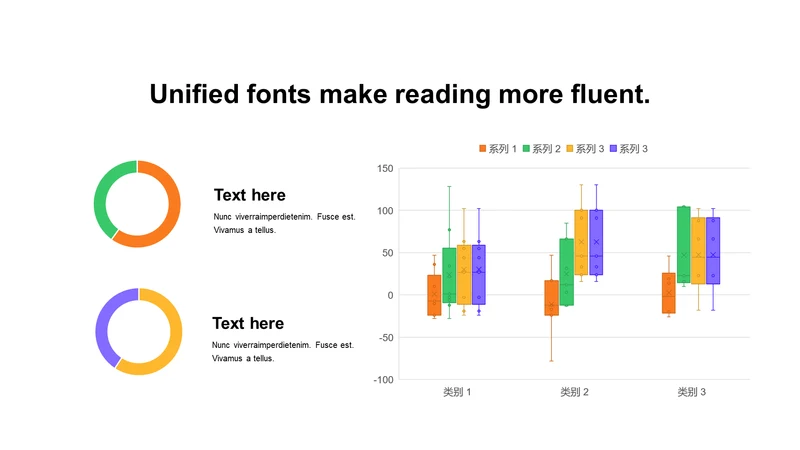 Unified fonts make reading more fluent.

Text here

Nunc viverraimperdietenim. Fusce est. Vivamus a tellus.

Text here

Nunc viverraimperdietenim. Fusce est. Vivamus a tellus.

系列 1 系列 2 系列 3 系列 3

150
100
50
0
-50
-100

类别 1 类别 2 类别 3